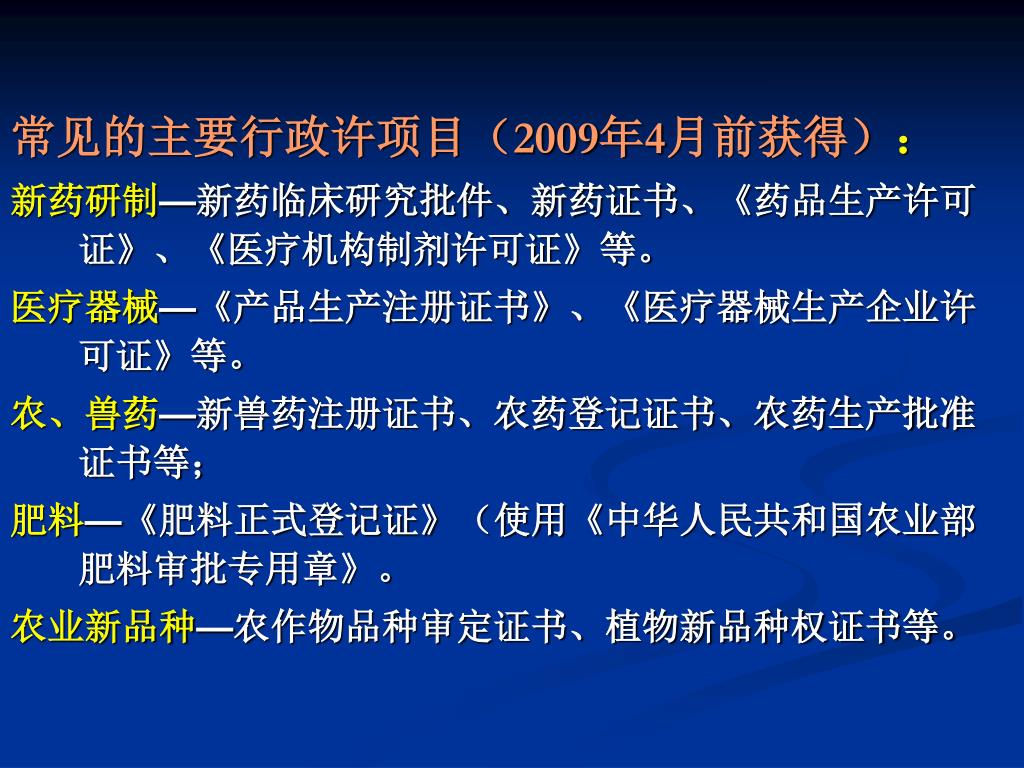 常见的主要行政许项目（2009年4月前获得）：

新药研制—新药临床研究批件、新药证书、《药品生产许可证》、《医疗机构制剂许可证》等。

医疗器械—《产品生产注册证书》、《医疗器械生产企业许可证》等。

农、兽药—新兽药注册证书、农药登记证书、农药生产批准证书等；

肥料—《肥料正式登记证》（使用《中华人民共和国农业部肥料审批专用章》。

农业新品种—农作物品种审定证书、植物新品种权证书等。